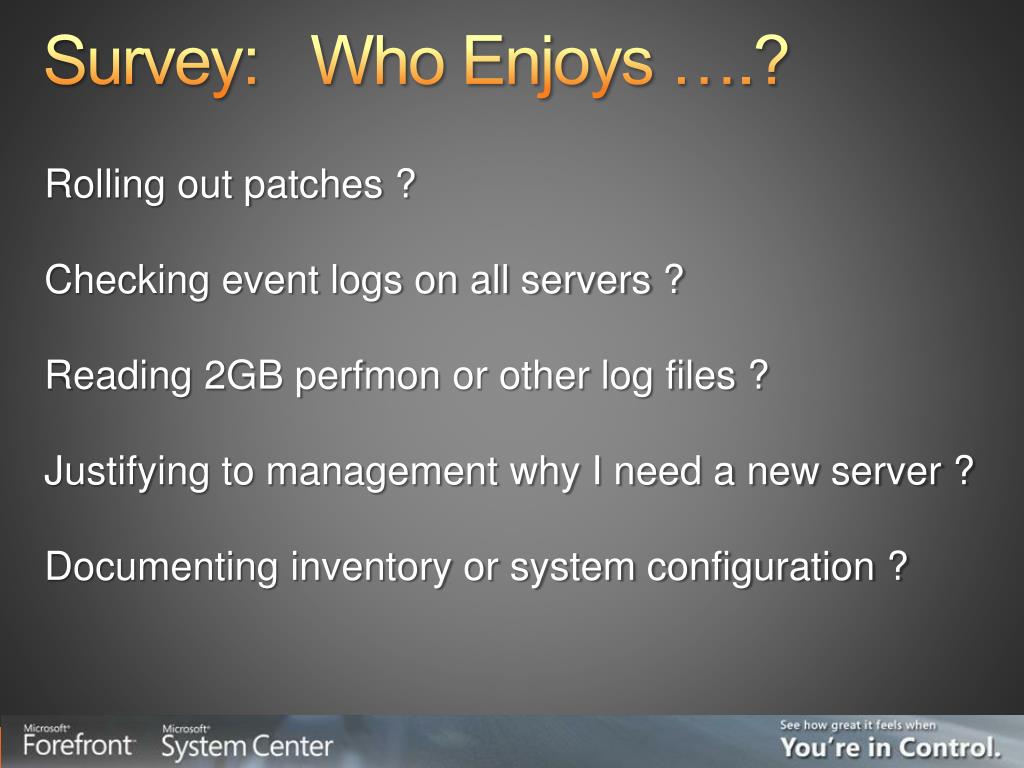 Survey: Who Enjoys ….?

Rolling out patches ?

Checking event logs on all servers ?

Reading 2GB perfmon or other log files ?

Justifying to management why I need a new server ?

Documenting inventory or system configuration ?

Microsoft Forefront Microsoft System Center

See how great it feels when You're in Control.